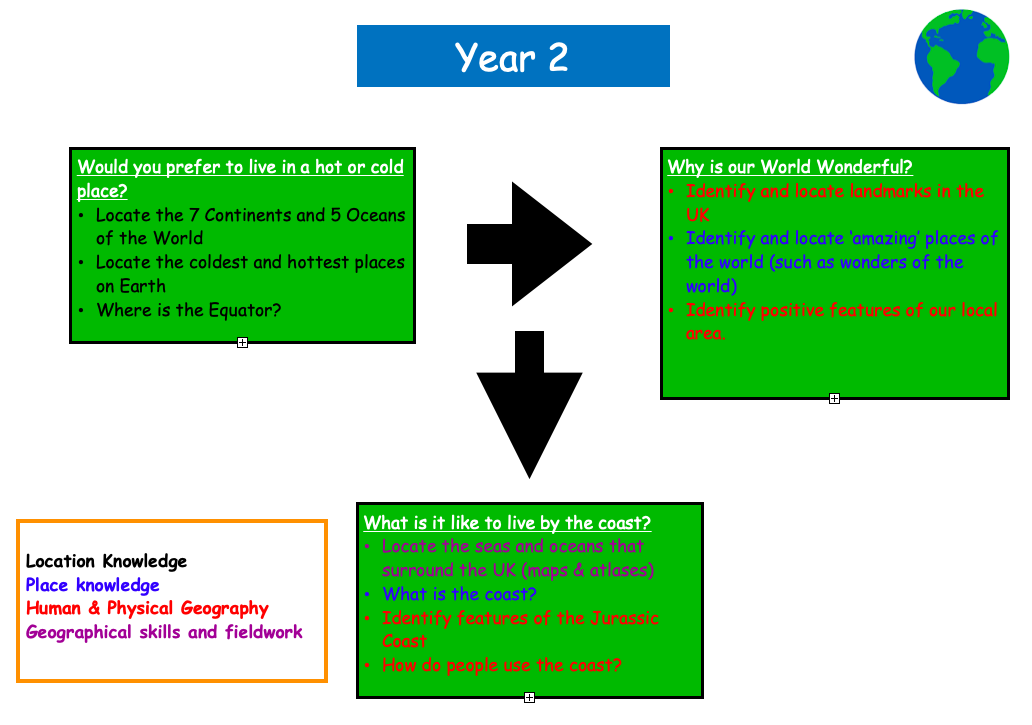 Year 2

Would you prefer to live in a hot or cold place?
• Locate the 7 Continents and 5 Oceans of the World
• Locate the coldest and hottest places on Earth
• Where is the Equator?

Why is our World Wonderful?
• Identify and locate landmarks in the UK
• Identify and locate 'amazing' places of the world (such as wonders of the world)
• Identify positive features of our local area.

What is it like to live by the coast?
• Locate the seas and oceans that surround the UK (maps & atlases)
• What is the coast?
• Identify features of the Jurassic Coast
• How do people use the coast?

Location Knowledge
Place knowledge
Human & Physical Geography
Geographical skills and fieldwork